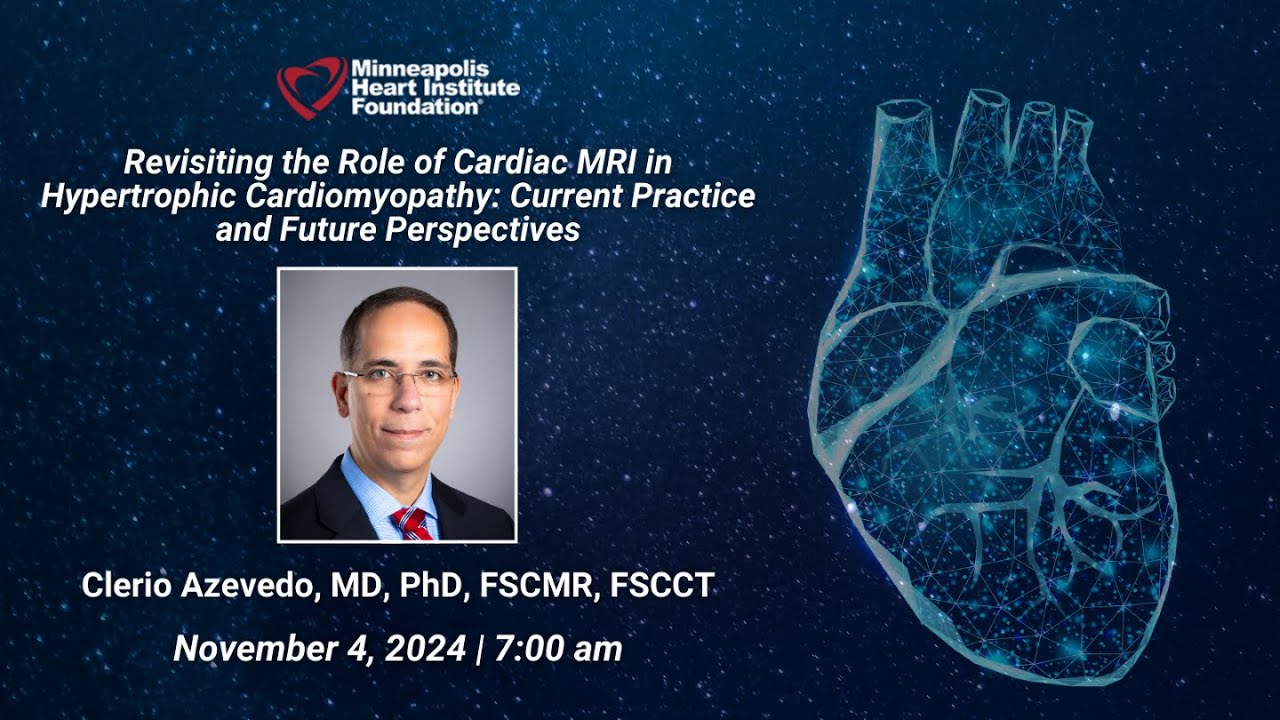 Minneapolis Heart Institute Foundation®

Revisiting the Role of Cardiac MRI in Hypertrophic Cardiomyopathy: Current Practice and Future Perspectives

Clerio Azevedo, MD, PhD, FSCMR, FSCCT

November 4, 2024 | 7:00 am